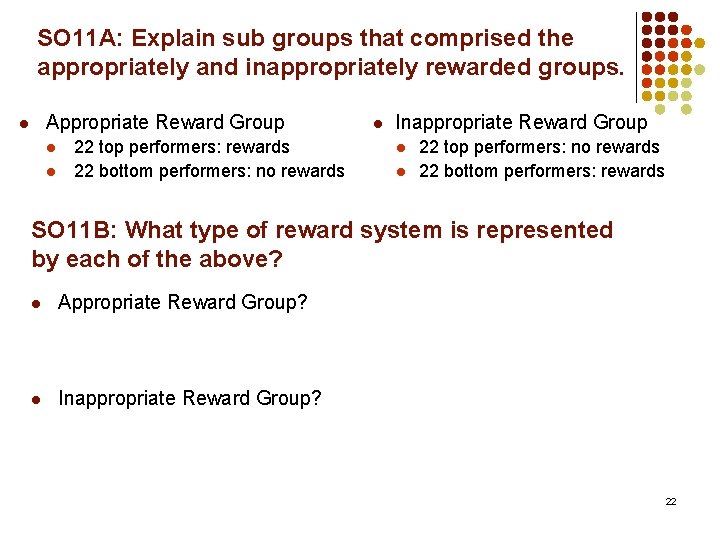 SO11A: Explain sub groups that comprised the appropriately and inappropriately rewarded groups.

- Appropriate Reward Group
  - 22 top performers: rewards
  - 22 bottom performers: no rewards

- Inappropriate Reward Group
  - 22 top performers: no rewards
  - 22 bottom performers: rewards

SO11B: What type of reward system is represented by each of the above?

- Appropriate Reward Group?

- Inappropriate Reward Group?

22